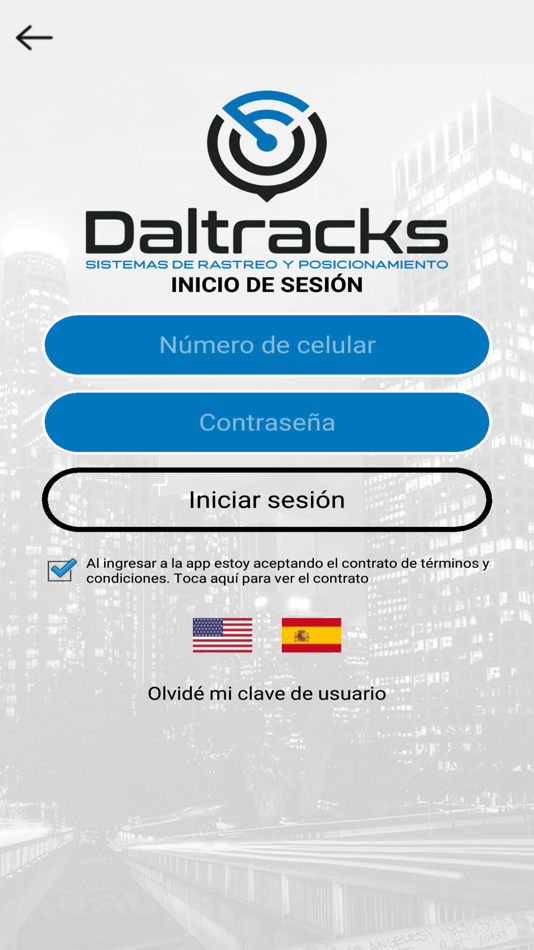 Daltracks
SISTEMAS DE RASTREO Y POSICIONAMIENTO
INICIO DE SESIÓN

Número de celular

Contraseña

Iniciar sesión

Al ingresar a la app estoy aceptando el contrato de términos y condiciones. Toca aquí para ver el contrato

Olvidé mi clave de usuario